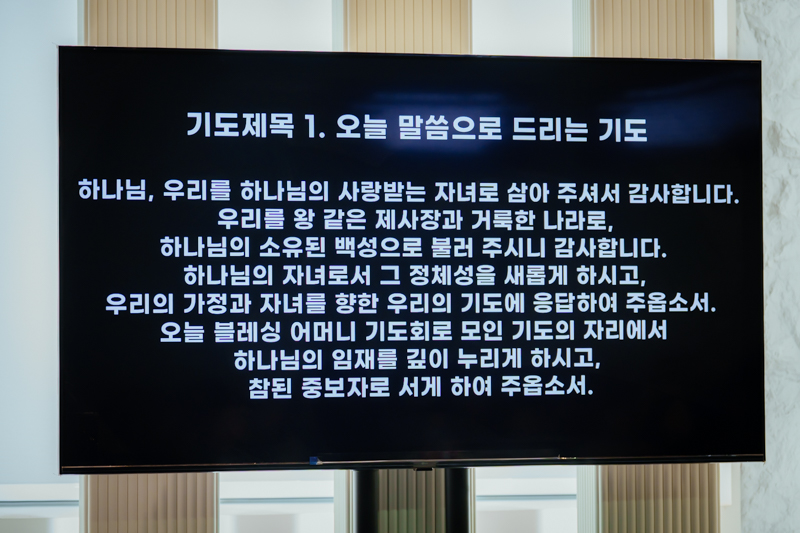 기도제목 1. 오늘 말씀으로 드리는 기도

하나님, 우리를 하나님의 사랑받는 자녀로 삼아 주셔서 감사합니다. 우리를 왕 같은 제사장과 거룩한 나라로, 하나님의 소유된 백성으로 불러 주시니 감사합니다. 하나님의 자녀로서 그 정체성을 새롭게 하시고, 우리의 가정과 자녀를 향한 우리의 기도에 응답하여 주옵소서. 오늘 블레싱 어머니 기도회로 모인 기도의 자리에서 하나님의 임재를 깊이 누리게 하시고, 참된 중보자로 서게 하여 주옵소서.